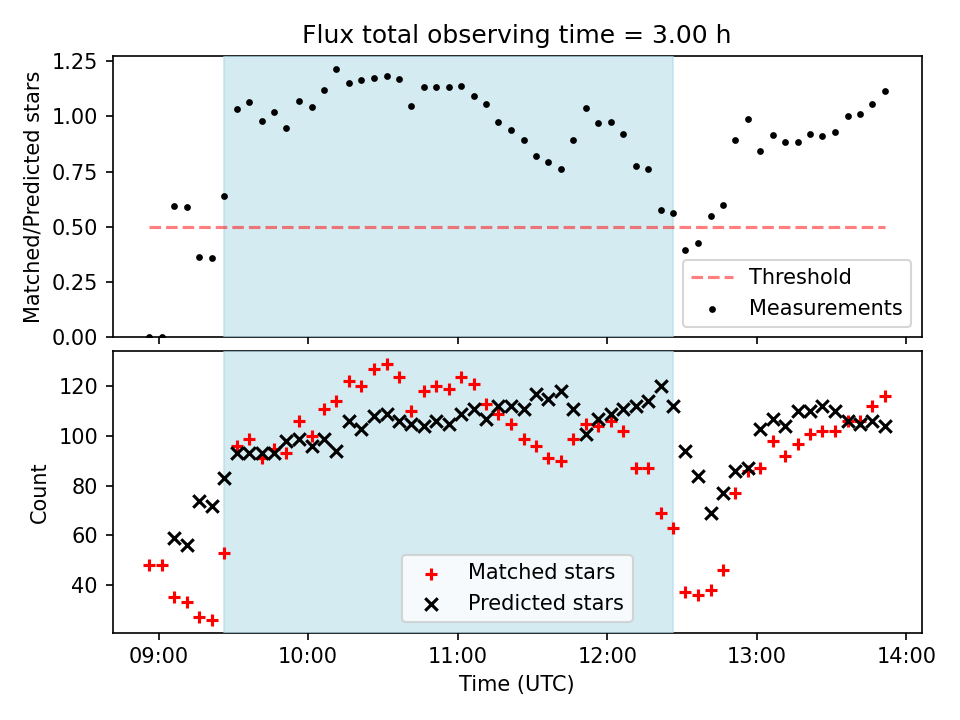 Flux total observing time = 3.00 h

Matched/Predicted stars

1.25
1.00
0.75
0.50
0.25
0.00

Threshold
Measurements

Count

120
100
80
60
40

Matched stars
Predicted stars

09:00
10:00
11:00
12:00
13:00
14:00

Time (UTC)